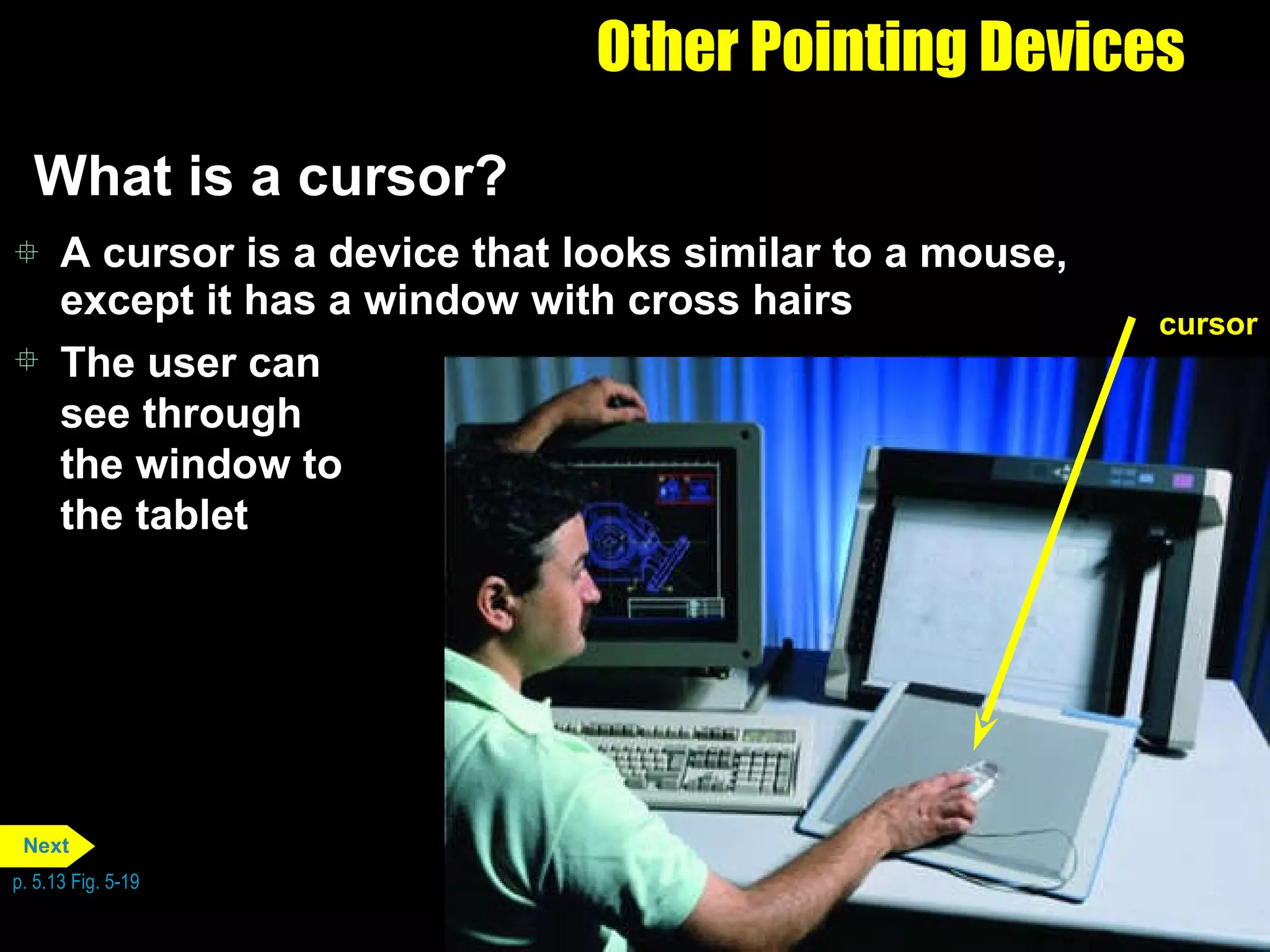 Other Pointing Devices

What is a cursor?

A cursor is a device that looks similar to a mouse, except it has a window with cross hairs

The user can see through the window to the tablet

cursor

Next

p. 5.13 Fig. 5-19